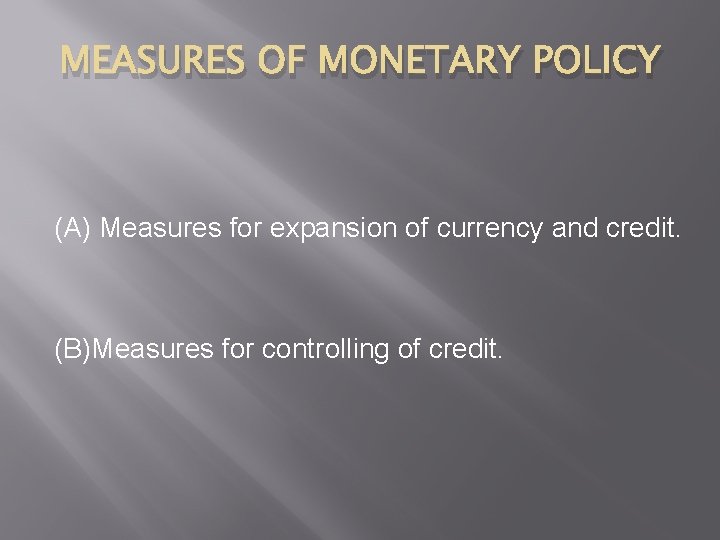 MEASURES OF MONETARY POLICY

(A) Measures for expansion of currency and credit.

(B)Measures for controlling of credit.